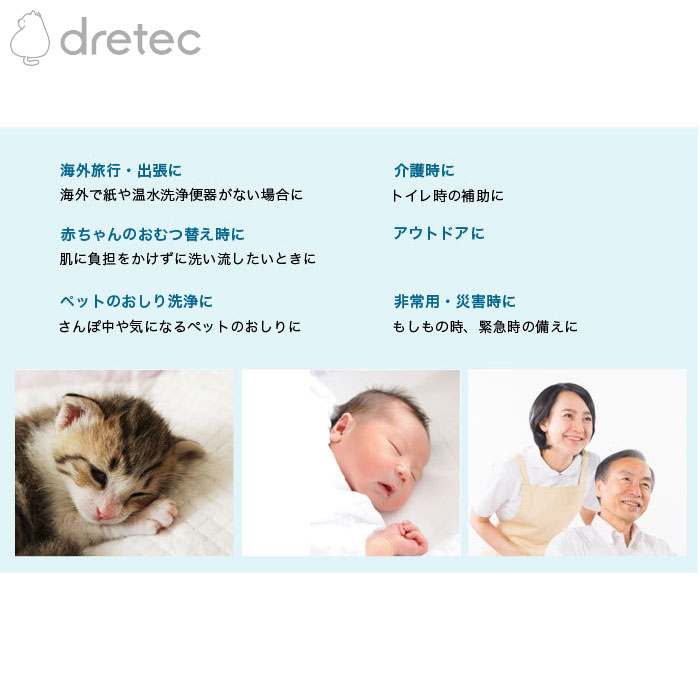 dretec

海外旅行・出張に
海外で紙や温水洗浄便器がない場合に

赤ちゃんのおむつ替え時に
肌に負担をかけずに洗い流したいときに

ペットのおしり洗浄に
さんぽ中や気になるペットのおしりに

介護時に
トイレ時の補助に

アウトドアに

非常用・災害時に
もしもの時、緊急時の備えに